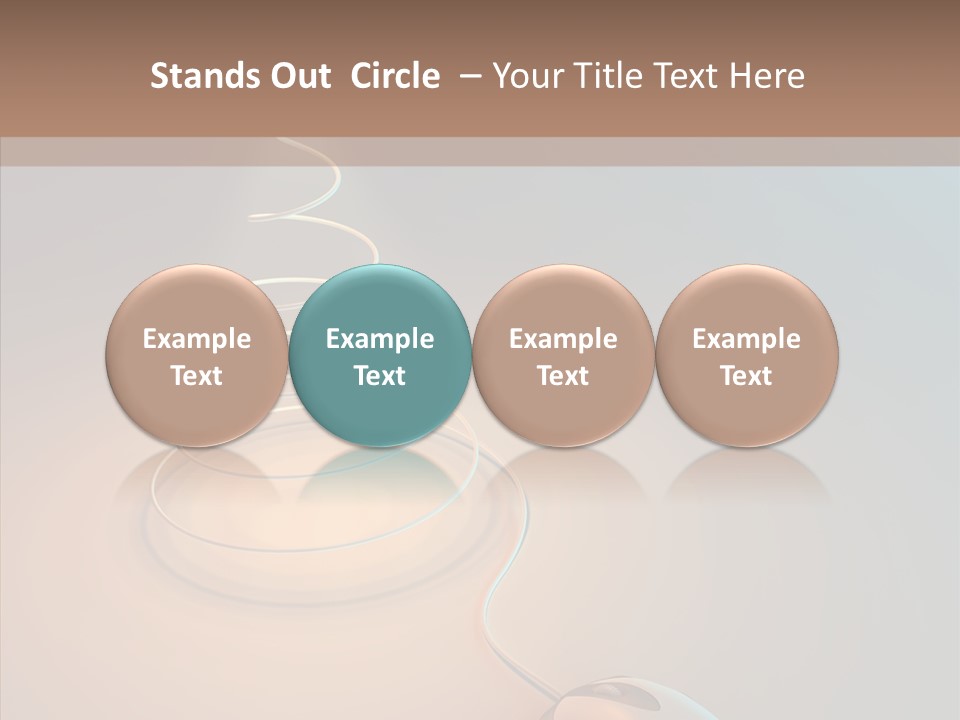 Stands Out Circle – Your Title Text Here

Example Text

Example Text

Example Text

Example Text